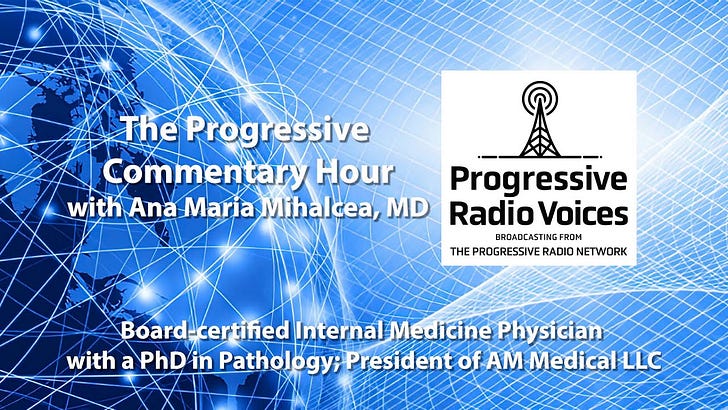 The Progressive Commentary Hour with Ana Maria Mihalcea, MD

Progressive Radio Voices
BROADCASTING FROM
THE PROGRESSIVE RADIO NETWORK

Board-certified Internal Medicine Physician with a PhD in Pathology; President of AM Medical LLC